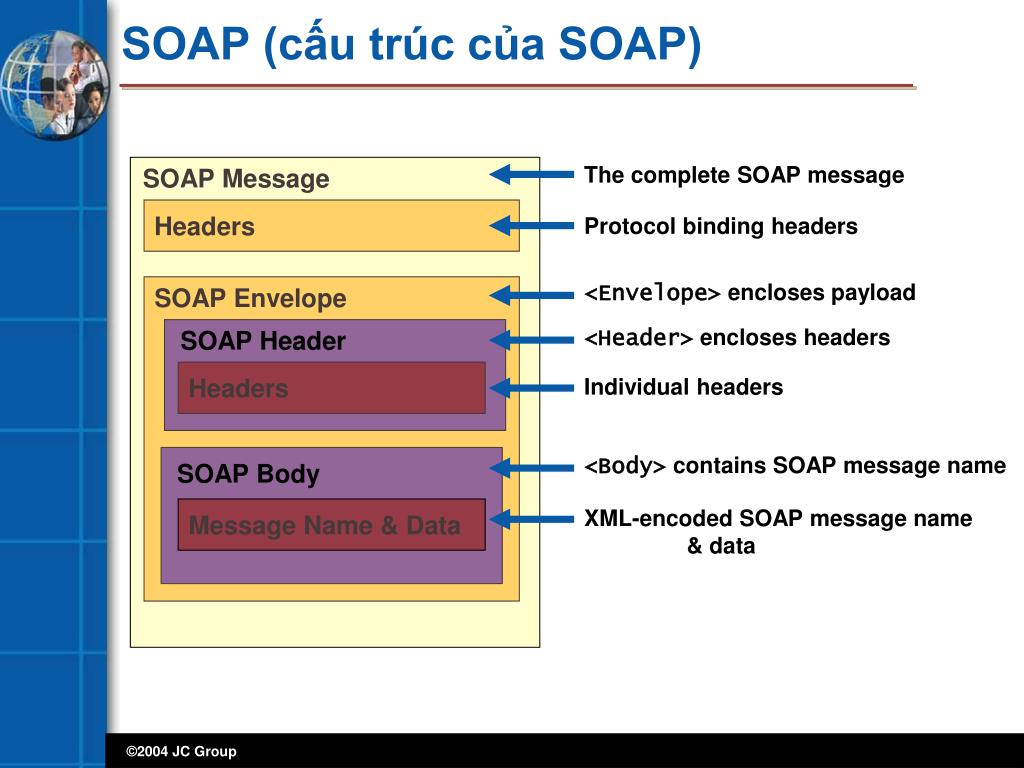 SOAP (cấu trúc của SOAP)

SOAP Message

Headers

SOAP Envelope

SOAP Header

Headers

SOAP Body

Message Name & Data

The complete SOAP message

Protocol binding headers

<Envelope> encloses payload

<Header> encloses headers

Individual headers

<Body> contains SOAP message name

XML-encoded SOAP message name & data

©2004 JC Group